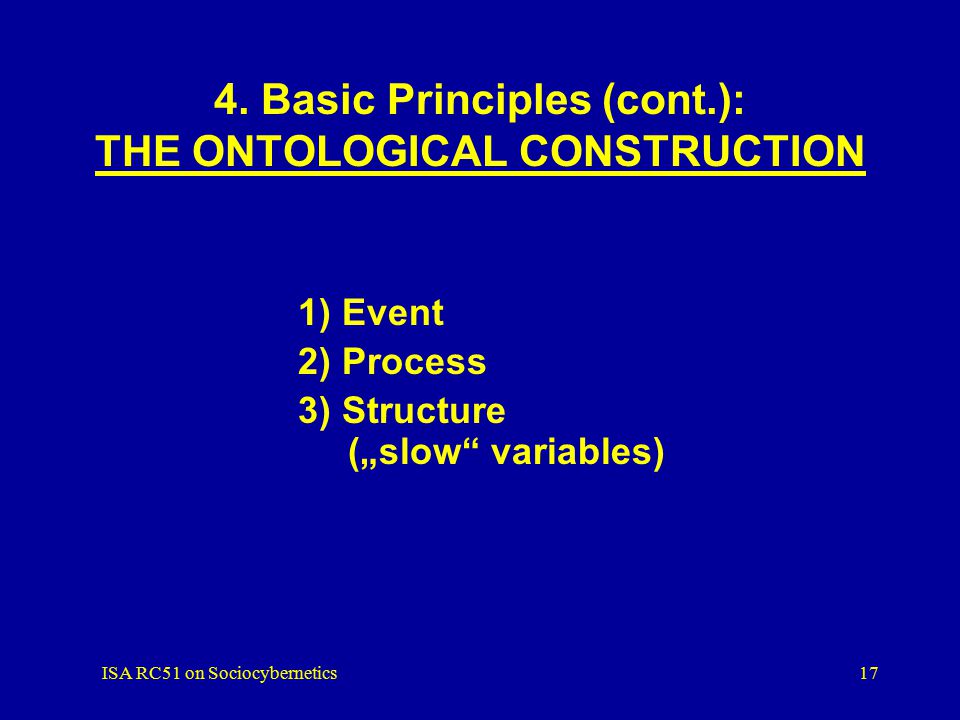 4. Basic Principles (cont.):
THE ONTOLOGICAL CONSTRUCTION

1) Event
2) Process
3) Structure
(„slow“ variables)

ISA RC51 on Sociocybernetics

17